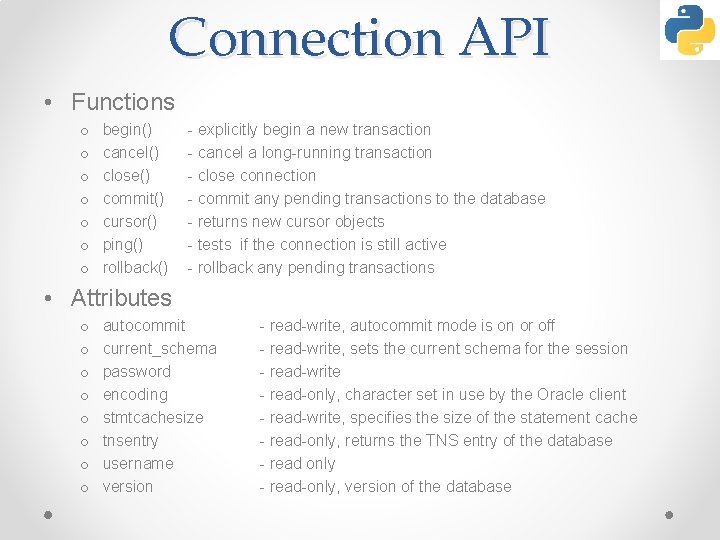 Connection API

• Functions
o begin() - explicitly begin a new transaction
o cancel() - cancel a long-running transaction
o close() - close connection
o commit() - commit any pending transactions to the database
o cursor() - returns new cursor objects
o ping() - tests if the connection is still active
o rollback() - rollback any pending transactions

• Attributes
o autocommit - read-write, autocommit mode is on or off
o current_schema - read-write, sets the current schema for the session
o password - read-write
o encoding - read-only, character set in use by the Oracle client
o stmtcachesize - read-write, specifies the size of the statement cache
o tnsentry - read-only, returns the TNS entry of the database
o username - read only
o version - read-only, version of the database